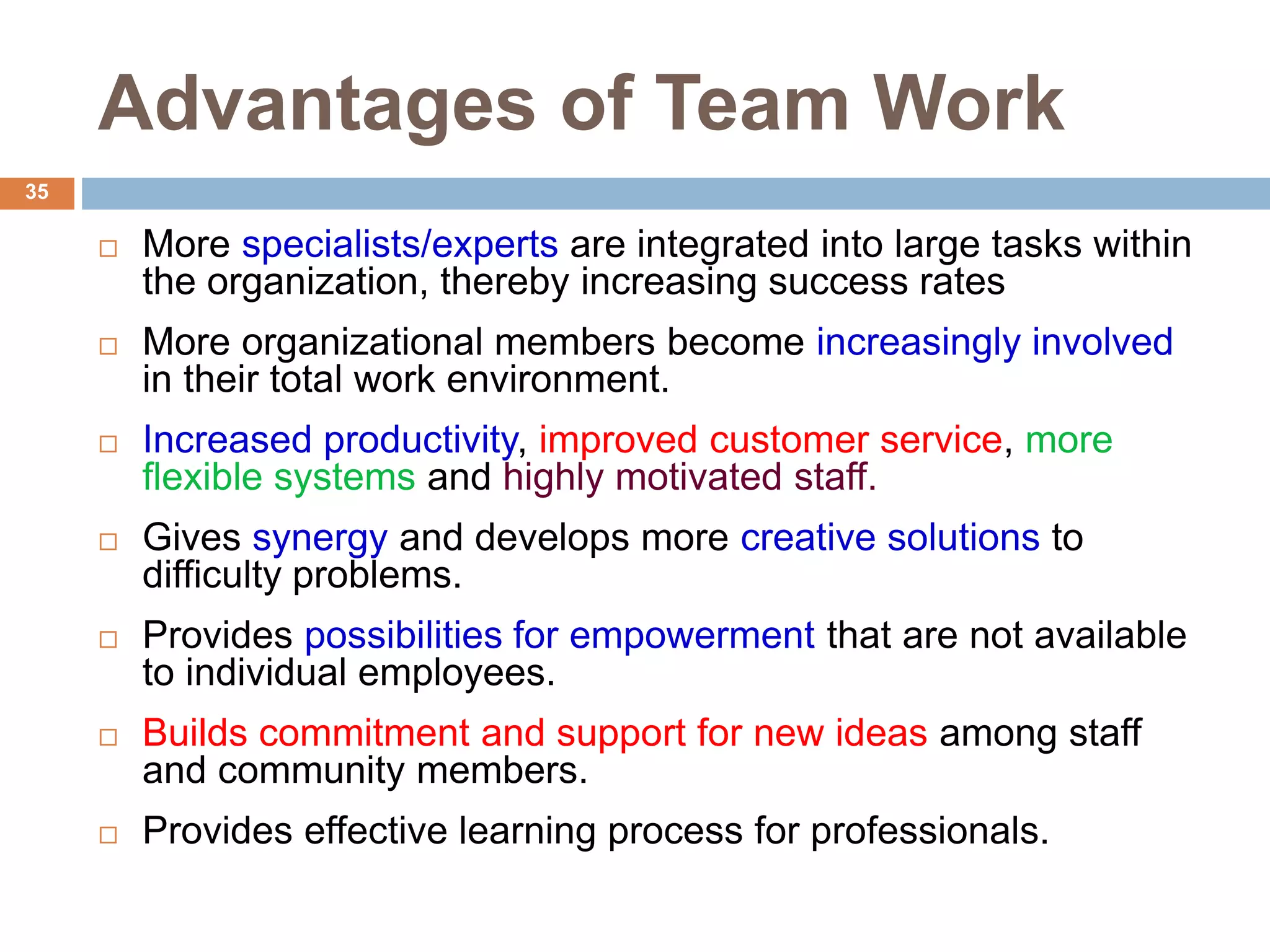 Advantages of Team Work

35

□ More specialists/experts are integrated into large tasks within the organization, thereby increasing success rates

□ More organizational members become increasingly involved in their total work environment.

□ Increased productivity, improved customer service, more flexible systems and highly motivated staff.

□ Gives synergy and develops more creative solutions to difficulty problems.

□ Provides possibilities for empowerment that are not available to individual employees.

□ Builds commitment and support for new ideas among staff and community members.

□ Provides effective learning process for professionals.